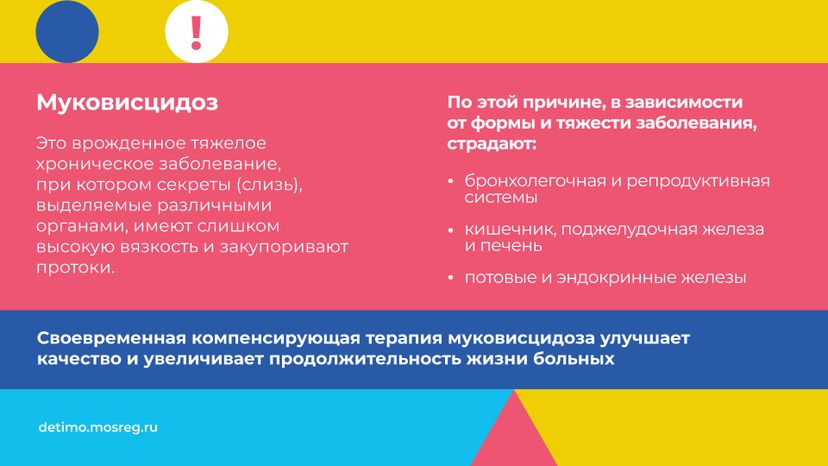 !

Муковисцидоз

Это врожденное тяжелое хроническое заболевание, при котором секреты (слизь), выделяемые различными органами, имеют слишком высокую вязкость и закупоривают протоки.

По этой причине, в зависимости от формы и тяжести заболевания, страдают:

• бронхолегочная и репродуктивная системы
• кишечник, поджелудочная железа и печень
• потовые и эндокринные железы

Своевременная компенсирующая терапия муковисцидоза улучшает качество и увеличивает продолжительность жизни больных

detimo.mosreg.ru